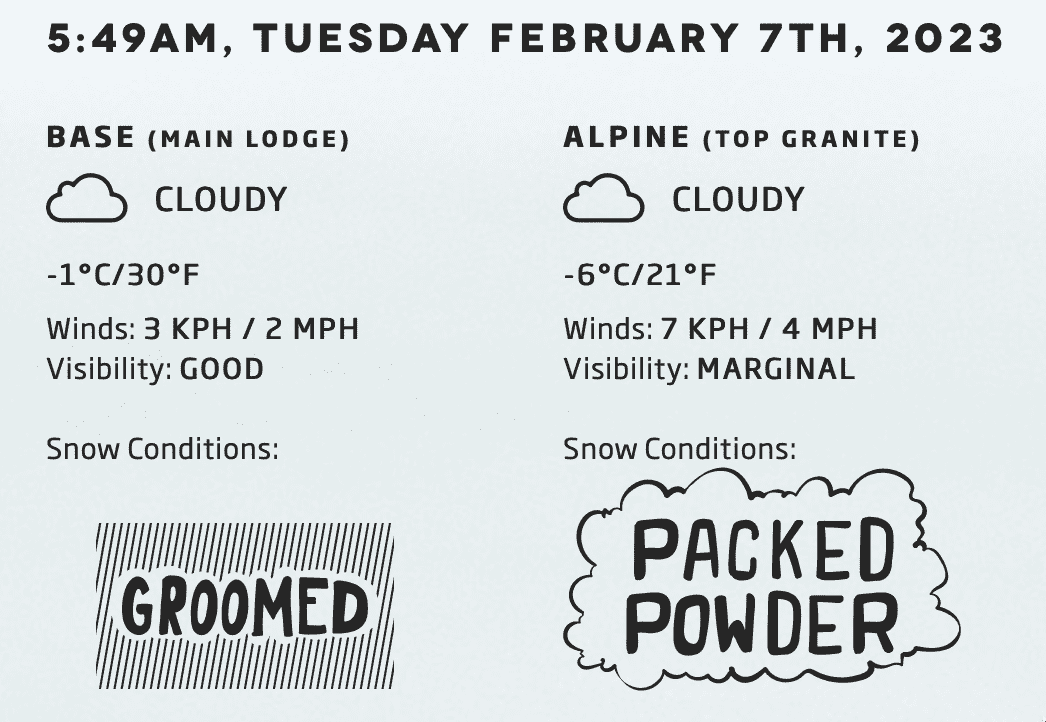 5:49AM, TUESDAY FEBRUARY 7TH, 2023

BASE (MAIN LODGE)

CLOUDY

-1°C/30°F

Winds: 3 KPH / 2 MPH
Visibility: GOOD

Snow Conditions:

GROOMED

ALPINE (TOP GRANITE)

CLOUDY

-6°C/21°F

Winds: 7 KPH / 4 MPH
Visibility: MARGINAL

Snow Conditions:

PACKED POWDER